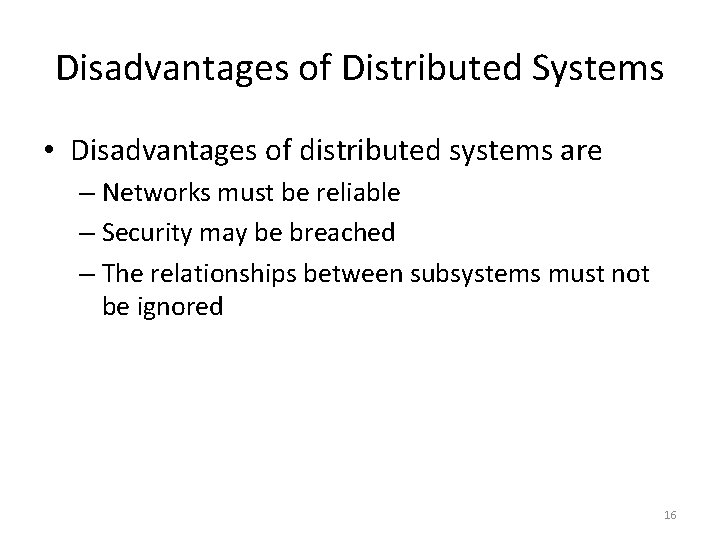 Disadvantages of Distributed Systems

• Disadvantages of distributed systems are
– Networks must be reliable
– Security may be breached
– The relationships between subsystems must not be ignored

16